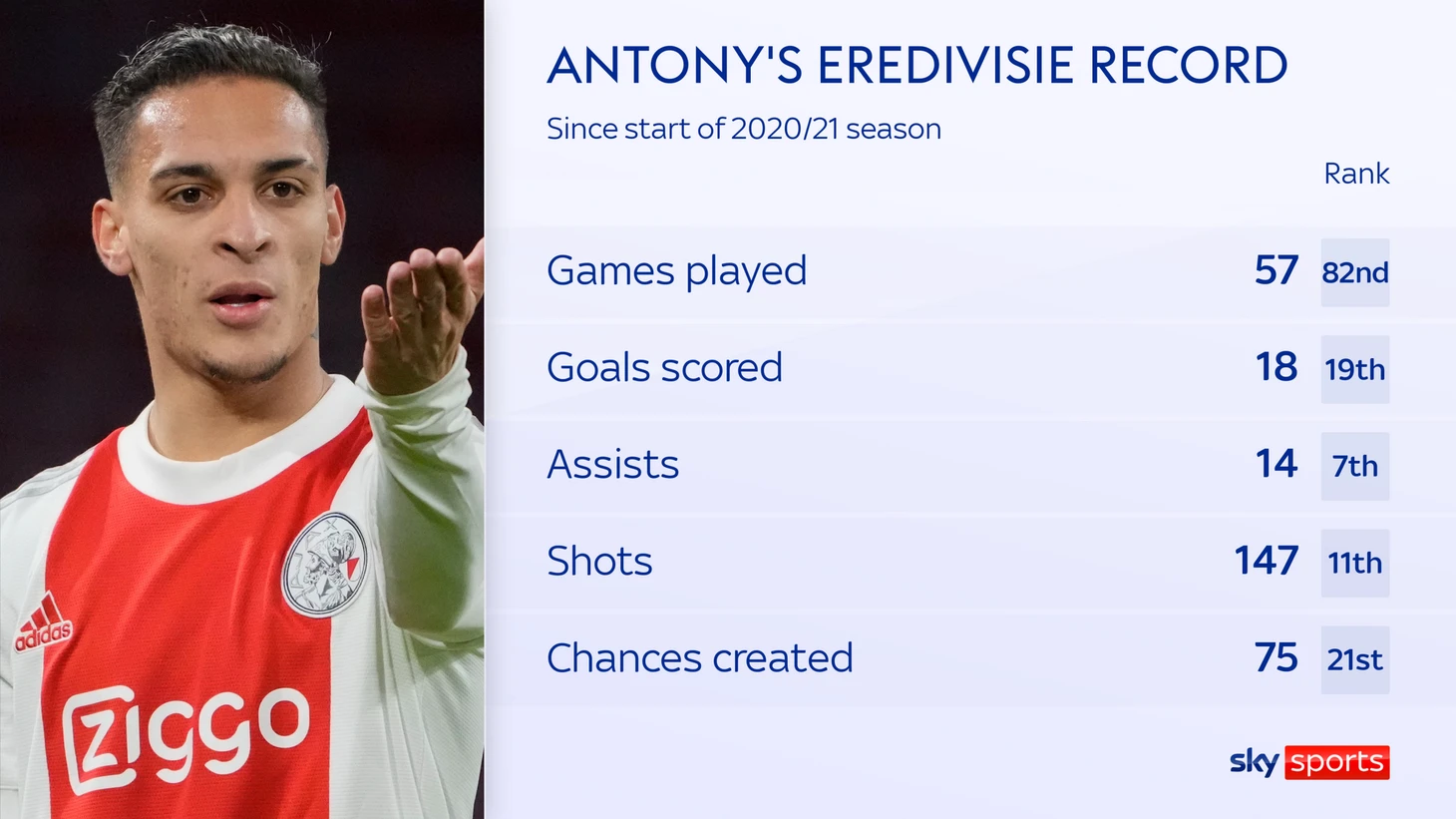 adidas
Ziggo

ANTONY'S EREDIVISIE RECORD
Since start of 2020/21 season

| | | Rank |
|---|---|---|
| Games played | 57 | 82nd |
| Goals scored | 18 | 19th |
| Assists | 14 | 7th |
| Shots | 147 | 11th |
| Chances created | 75 | 21st |

sky sports